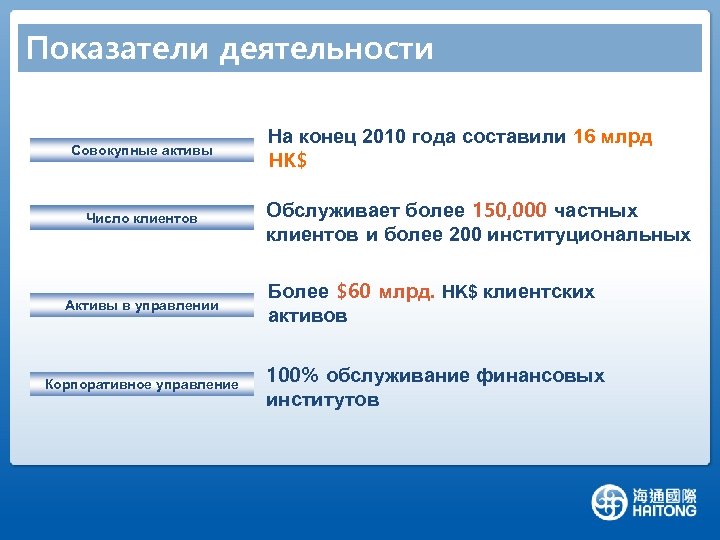 Показатели деятельности

Совокупные активы

На конец 2010 года составили 16 млрд HK$

Число клиентов

Обслуживает более 150,000 частных клиентов и более 200 институциональных

Активы в управлении

Более $60 млрд. HK$ клиентских активов

Корпоративное управление

100% обслуживание финансовых институтов

海通國際
HAITONG